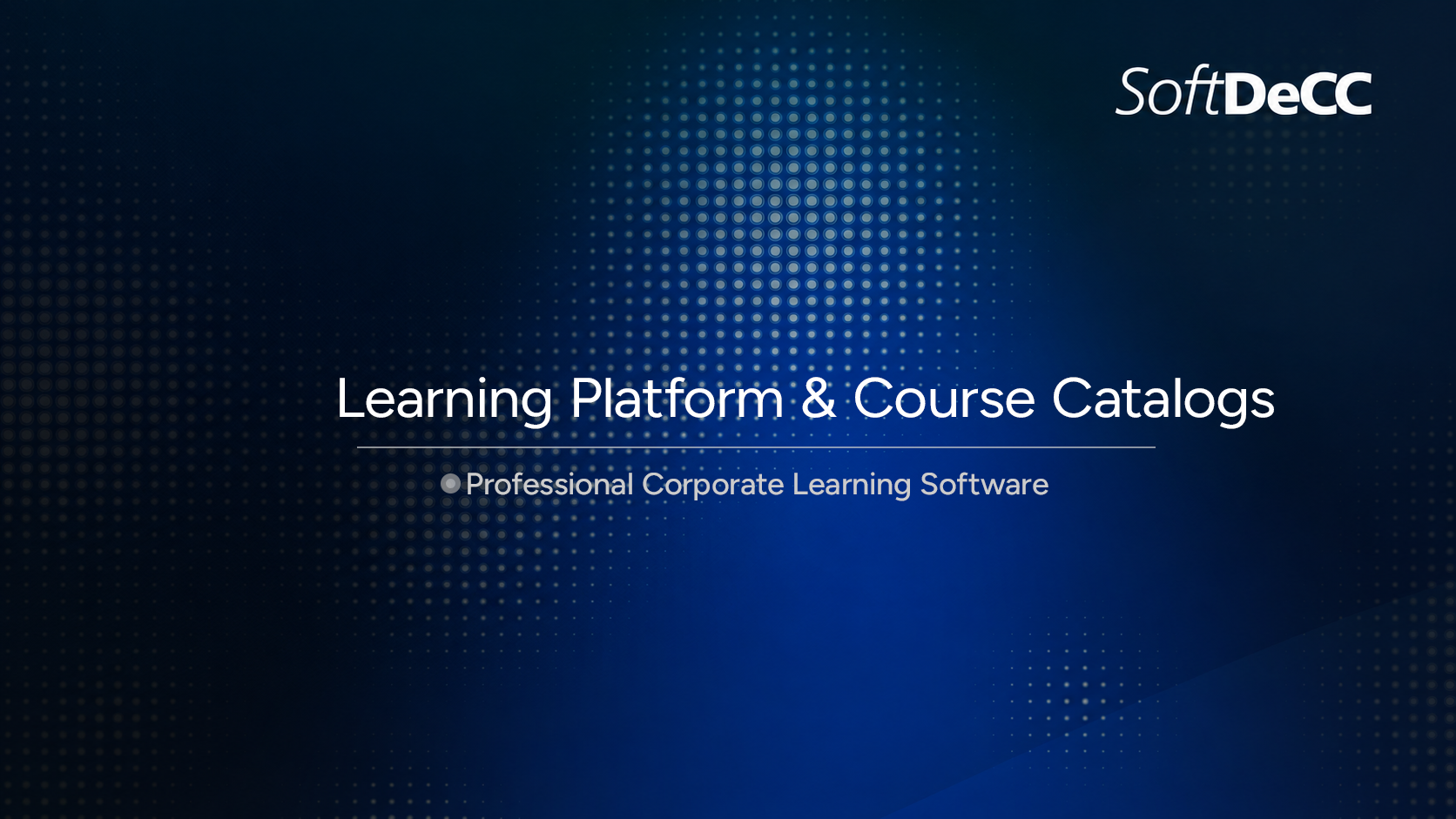 SoftDeCC

Learning Platform & Course Catalogs

Professional Corporate Learning Software